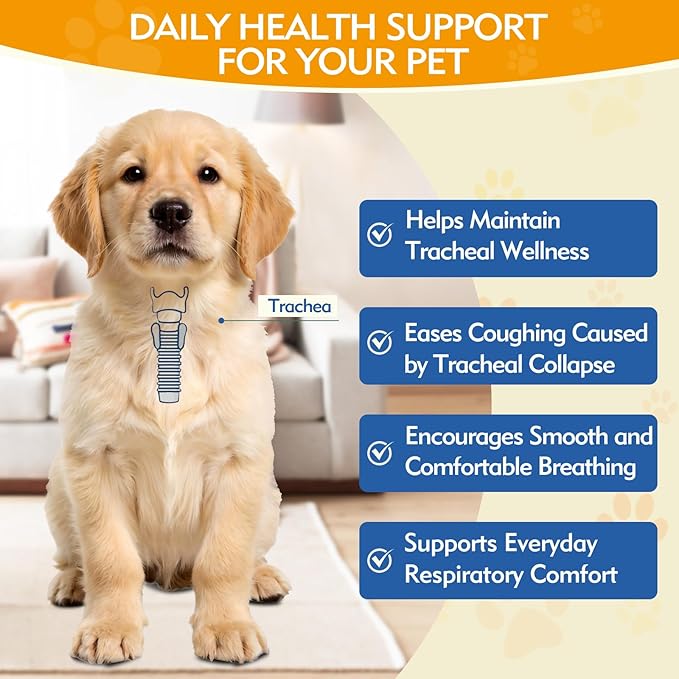 DAILY HEALTH SUPPORT FOR YOUR PET

Trachea

Helps Maintain Tracheal Wellness

Eases Coughing Caused by Tracheal Collapse

Encourages Smooth and Comfortable Breathing

Supports Everyday Respiratory Comfort